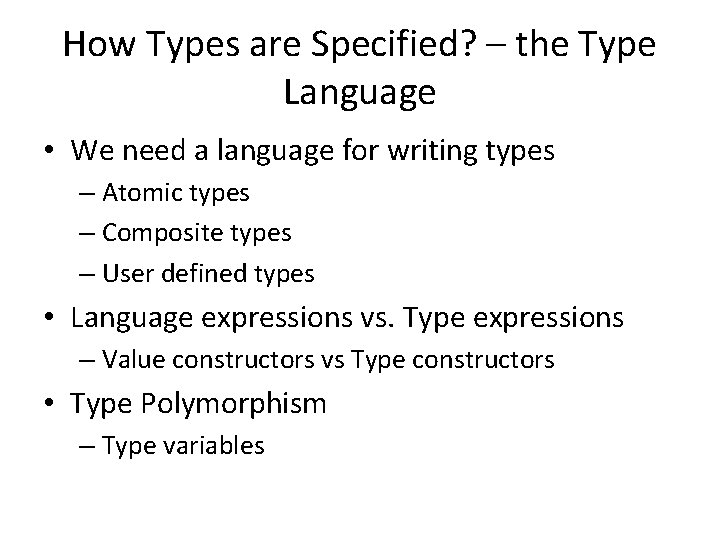 How Types are Specified? – the Type Language

• We need a language for writing types
– Atomic types
– Composite types
– User defined types
• Language expressions vs. Type expressions
– Value constructors vs Type constructors
• Type Polymorphism
– Type variables